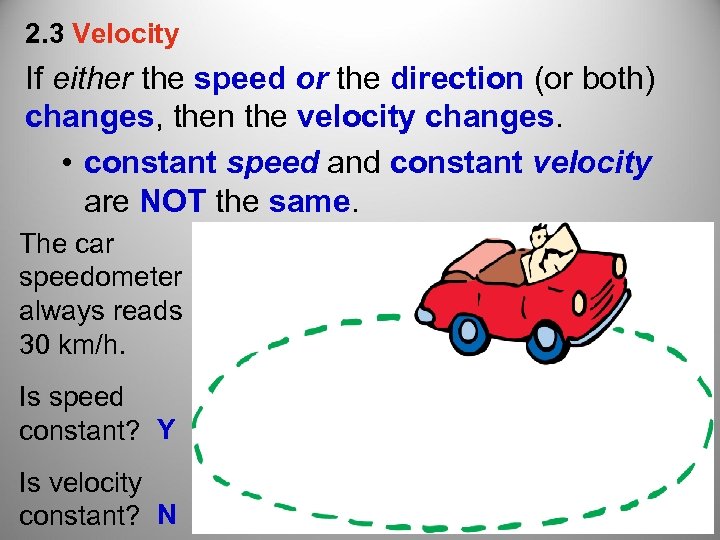 2.3 Velocity

If either the speed or the direction (or both) changes, then the velocity changes.

• constant speed and constant velocity are NOT the same.

The car speedometer always reads 30 km/h.

Is speed constant? Y

Is velocity constant? N